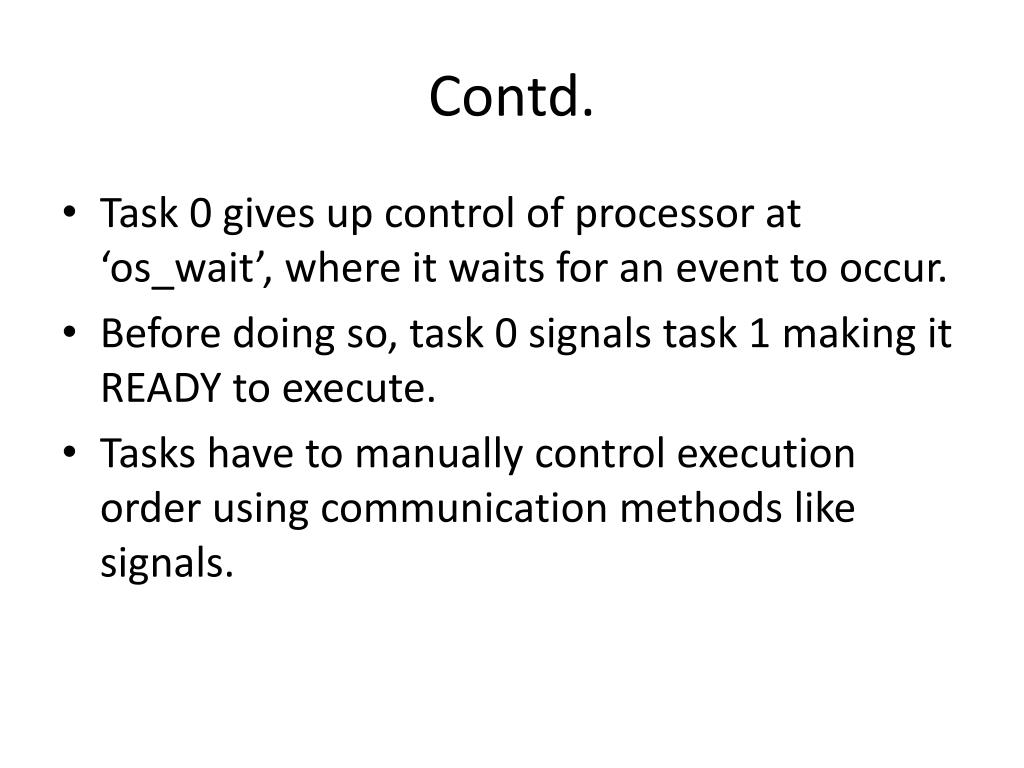 Contd.

• Task 0 gives up control of processor at ‘os_wait’, where it waits for an event to occur.
• Before doing so, task 0 signals task 1 making it READY to execute.
• Tasks have to manually control execution order using communication methods like signals.